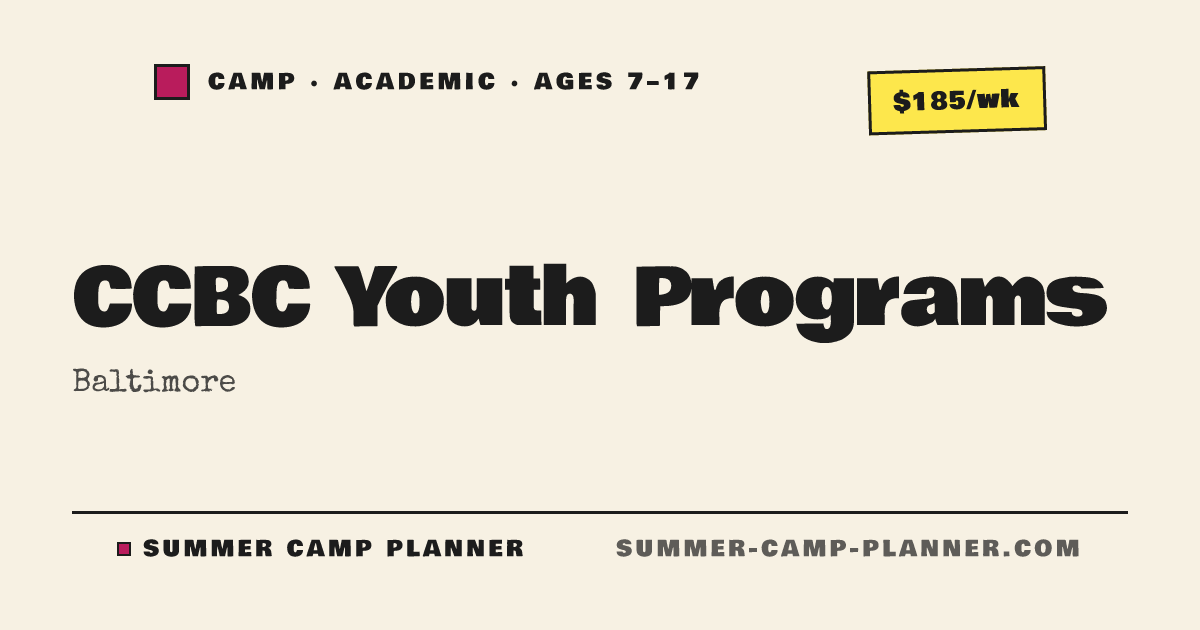 CAMP · ACADEMIC · AGES 7–17

$185/wk

CCBC Youth Programs

Baltimore

SUMMER CAMP PLANNER

SUMMER-CAMP-PLANNER.COM